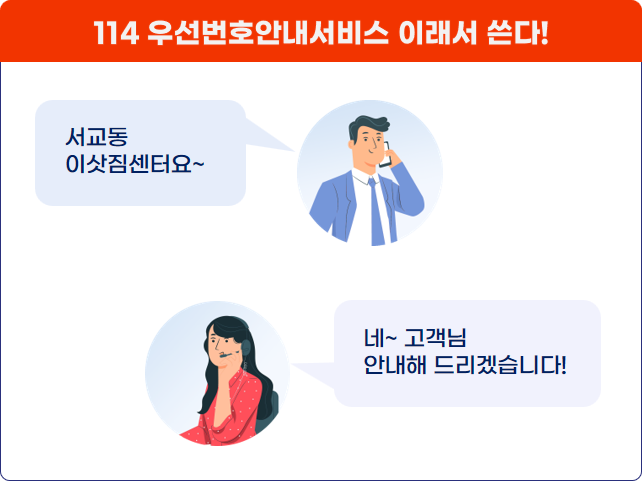 114 우선번호안내서비스 이래서 쓴다!

서교동
이삿짐센터요~

네~ 고객님
안내해 드리겠습니다!